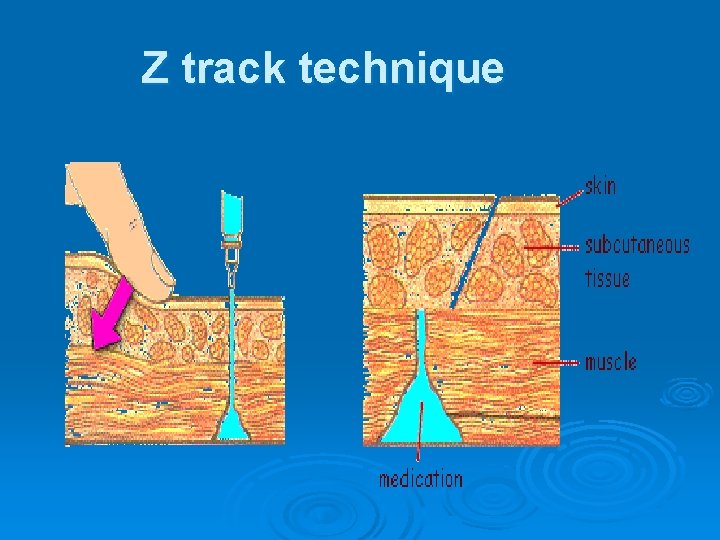 Z track technique

skin

subcutaneous tissue

muscle

medication